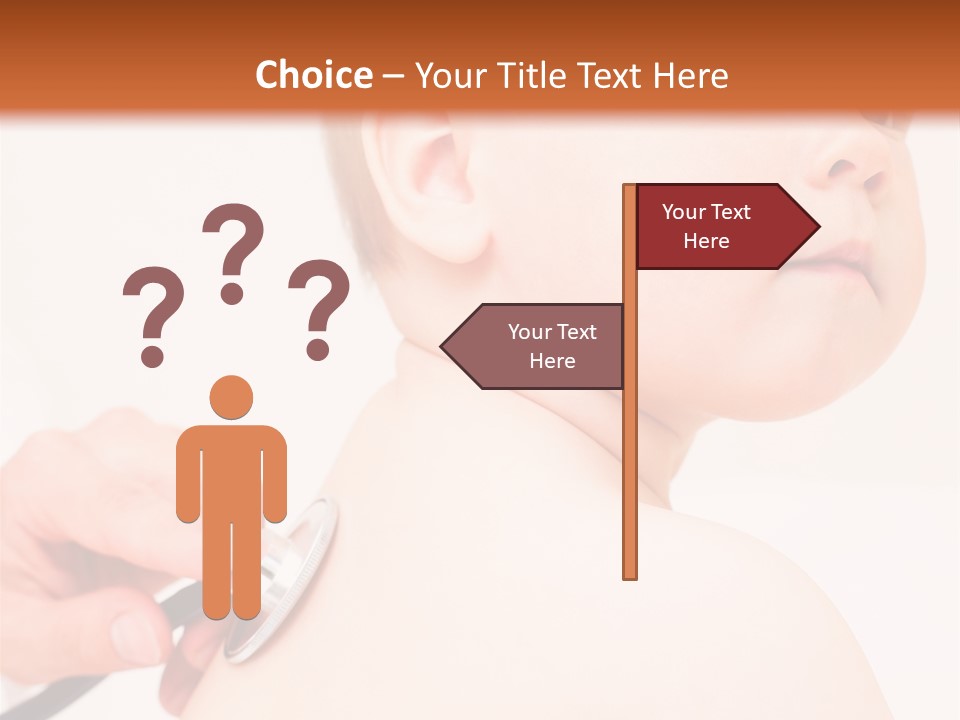 Choice – Your Title Text Here

? ? ?

Your Text Here

Your Text Here